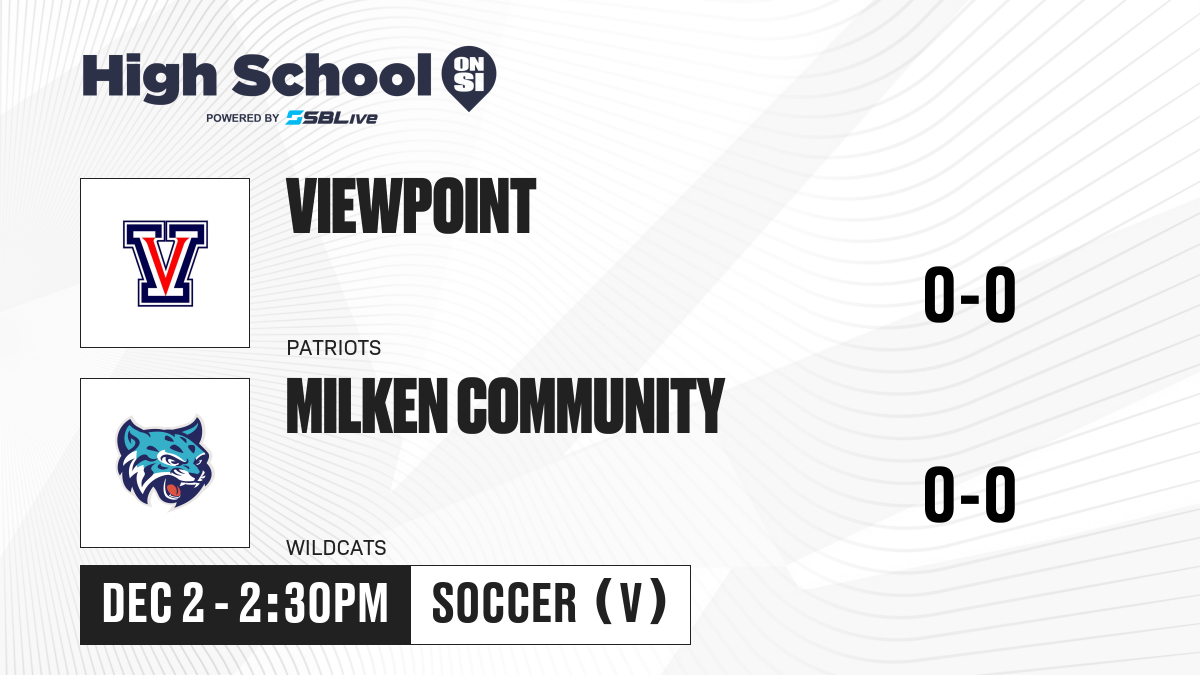 High School ON SI
POWERED BY SBLive

V

VIEWPOINT

0-0

PATRIOTS

MILKEN COMMUNITY

0-0

WILDCATS

DEC 2 - 2:30PM

SOCCER (V)